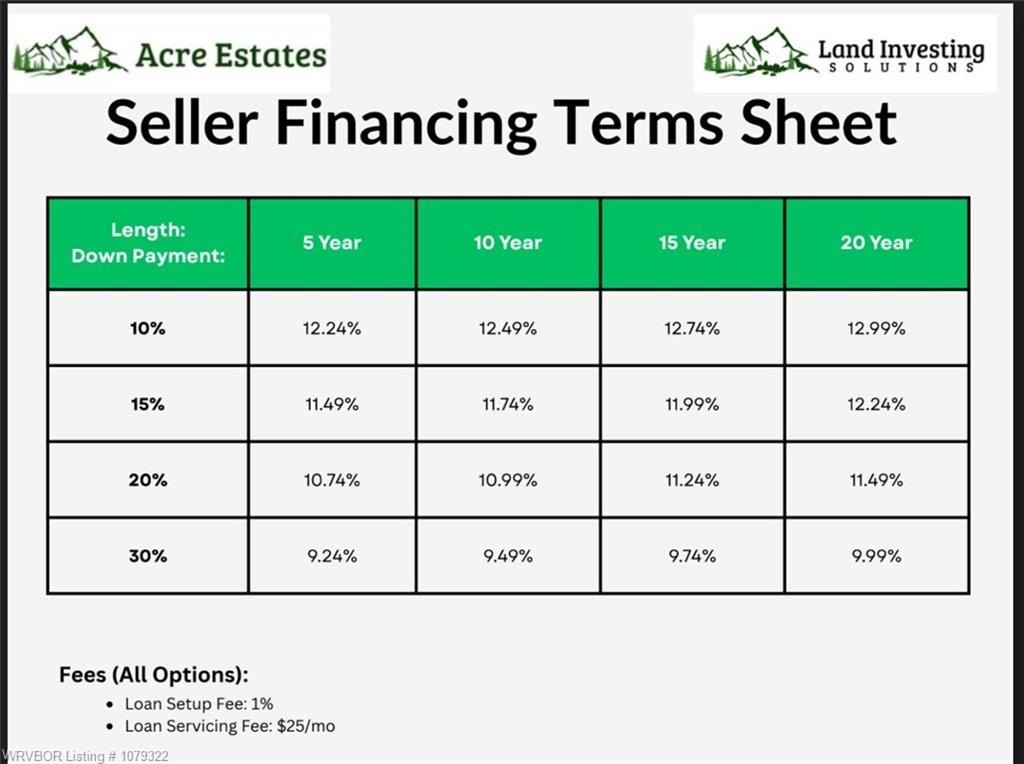 Acre Estates

Land Investing
SOLUTIONS

Seller Financing Terms Sheet

| Length: Down Payment: | 5 Year | 10 Year | 15 Year | 20 Year |
|---|---|---|---|---|
| 10% | 12.24% | 12.49% | 12.74% | 12.99% |
| 15% | 11.49% | 11.74% | 11.99% | 12.24% |
| 20% | 10.74% | 10.99% | 11.24% | 11.49% |
| 30% | 9.24% | 9.49% | 9.74% | 9.99% |

Fees (All Options):
• Loan Setup Fee: 1%
• Loan Servicing Fee: $25/mo

WRVBOR Listing # 1079322